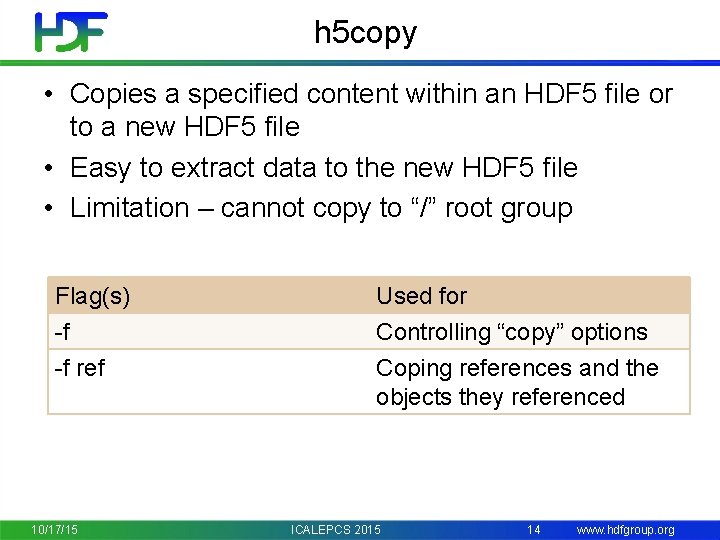 HDF

h5copy

• Copies a specified content within an HDF5 file or to a new HDF5 file
• Easy to extract data to the new HDF5 file
• Limitation – cannot copy to “/” root group

| Flag(s) | Used for |
|---|---|
| -f | Controlling “copy” options |
| -f ref | Coping references and the objects they referenced |

10/17/15 ICALEPCS 2015 14 www.hdfgroup.org